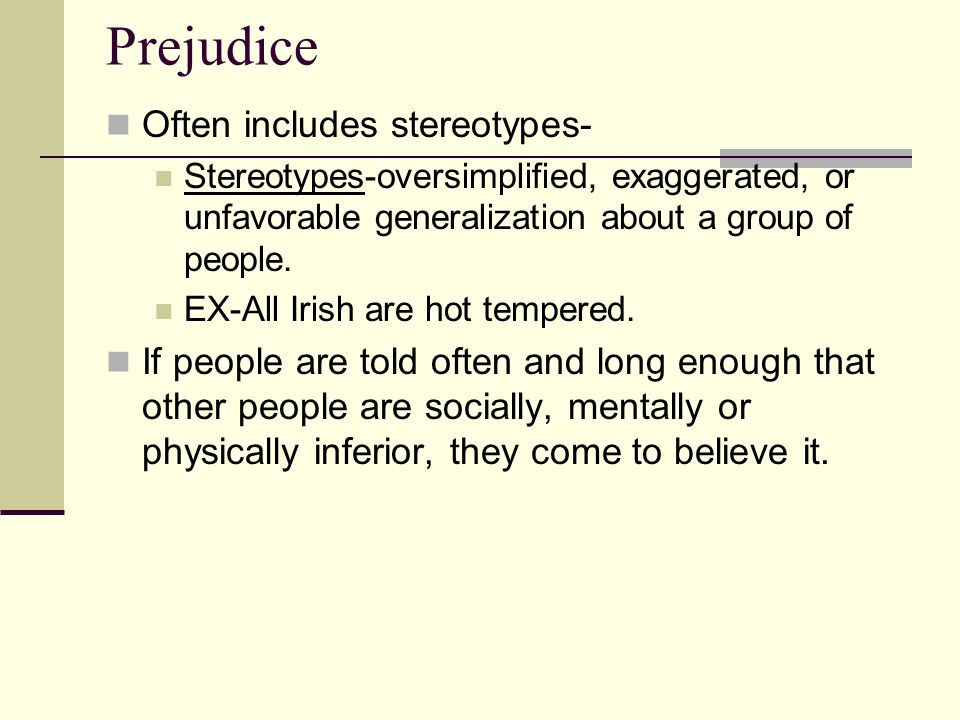 Prejudice

Often includes stereotypes-

Stereotypes-oversimplified, exaggerated, or unfavorable generalization about a group of people.

EX-All Irish are hot tempered.

If people are told often and long enough that other people are socially, mentally or physically inferior, they come to believe it.